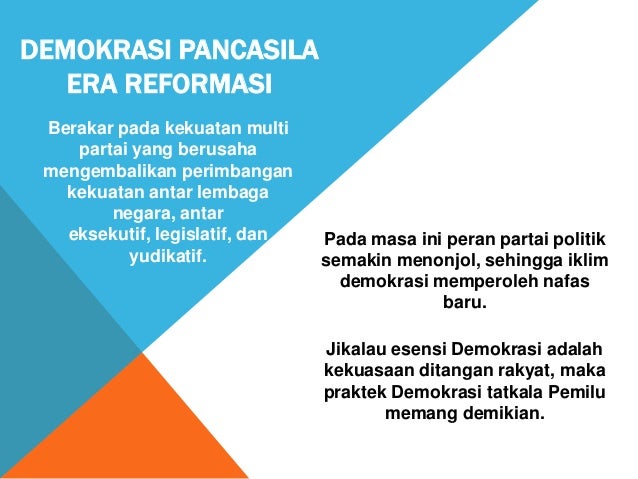 DEMOKRASI PANCASILA ERA REFORMASI

Berakar pada kekuatan multi partai yang berusaha mengembalikan perimbangan kekuatan antar lembaga negara, antar eksekutif, legislatif, dan yudikatif.

Pada masa ini peran partai politik semakin menonjol, sehingga iklim demokrasi memperoleh nafas baru.

Jikalau esensi Demokrasi adalah kekuasaan ditangan rakyat, maka praktek Demokrasi tatkala Pemilu memang demikian.